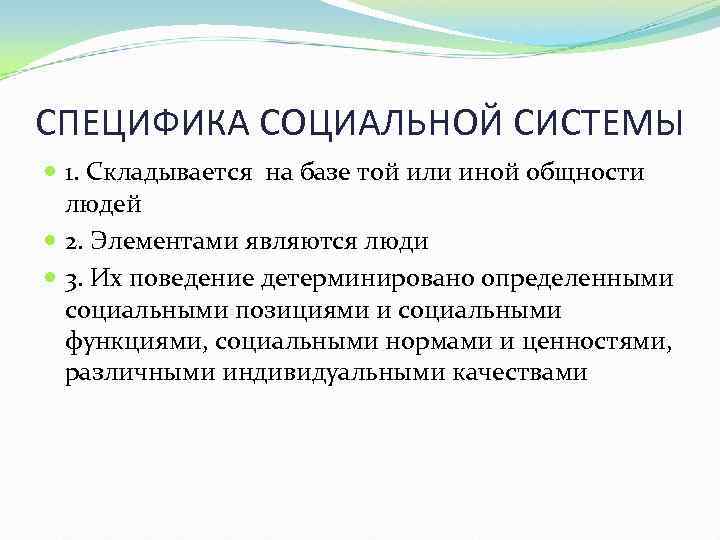 СПЕЦИФИКА СОЦИАЛЬНОЙ СИСТЕМЫ

1. Складывается на базе той или иной общности людей

2. Элементами являются люди

3. Их поведение детерминировано определенными социальными позициями и социальными функциями, социальными нормами и ценностями, различными индивидуальными качествами